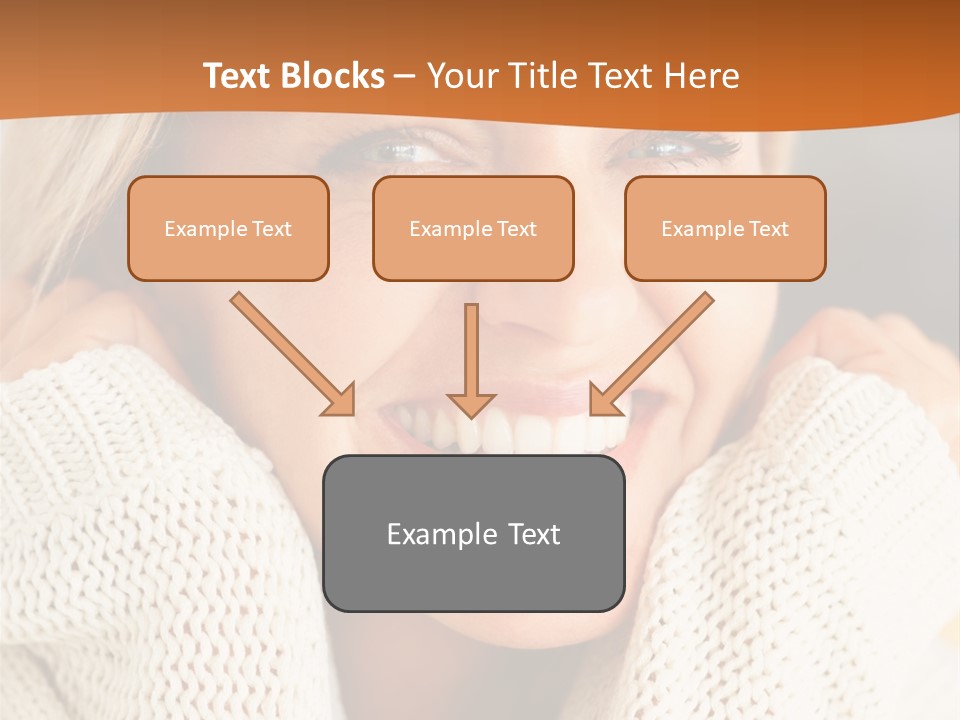 Text Blocks – Your Title Text Here

Example Text

Example Text

Example Text

Example Text